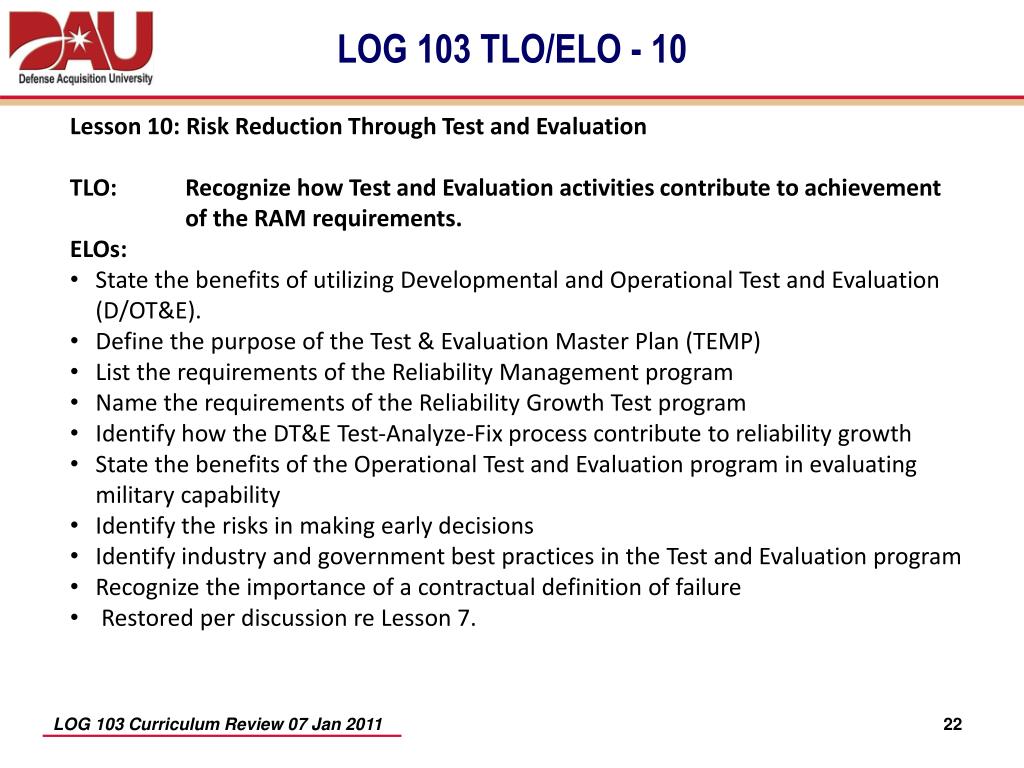 DAU
Defense Acquisition University

LOG 103 TLO/ELO - 10

Lesson 10: Risk Reduction Through Test and Evaluation

TLO: Recognize how Test and Evaluation activities contribute to achievement of the RAM requirements.

ELOs:
• State the benefits of utilizing Developmental and Operational Test and Evaluation (D/OT&E).
• Define the purpose of the Test & Evaluation Master Plan (TEMP)
• List the requirements of the Reliability Management program
• Name the requirements of the Reliability Growth Test program
• Identify how the DT&E Test-Analyze-Fix process contribute to reliability growth
• State the benefits of the Operational Test and Evaluation program in evaluating military capability
• Identify the risks in making early decisions
• Identify industry and government best practices in the Test and Evaluation program
• Recognize the importance of a contractual definition of failure
• Restored per discussion re Lesson 7.

LOG 103 Curriculum Review 07 Jan 2011

22